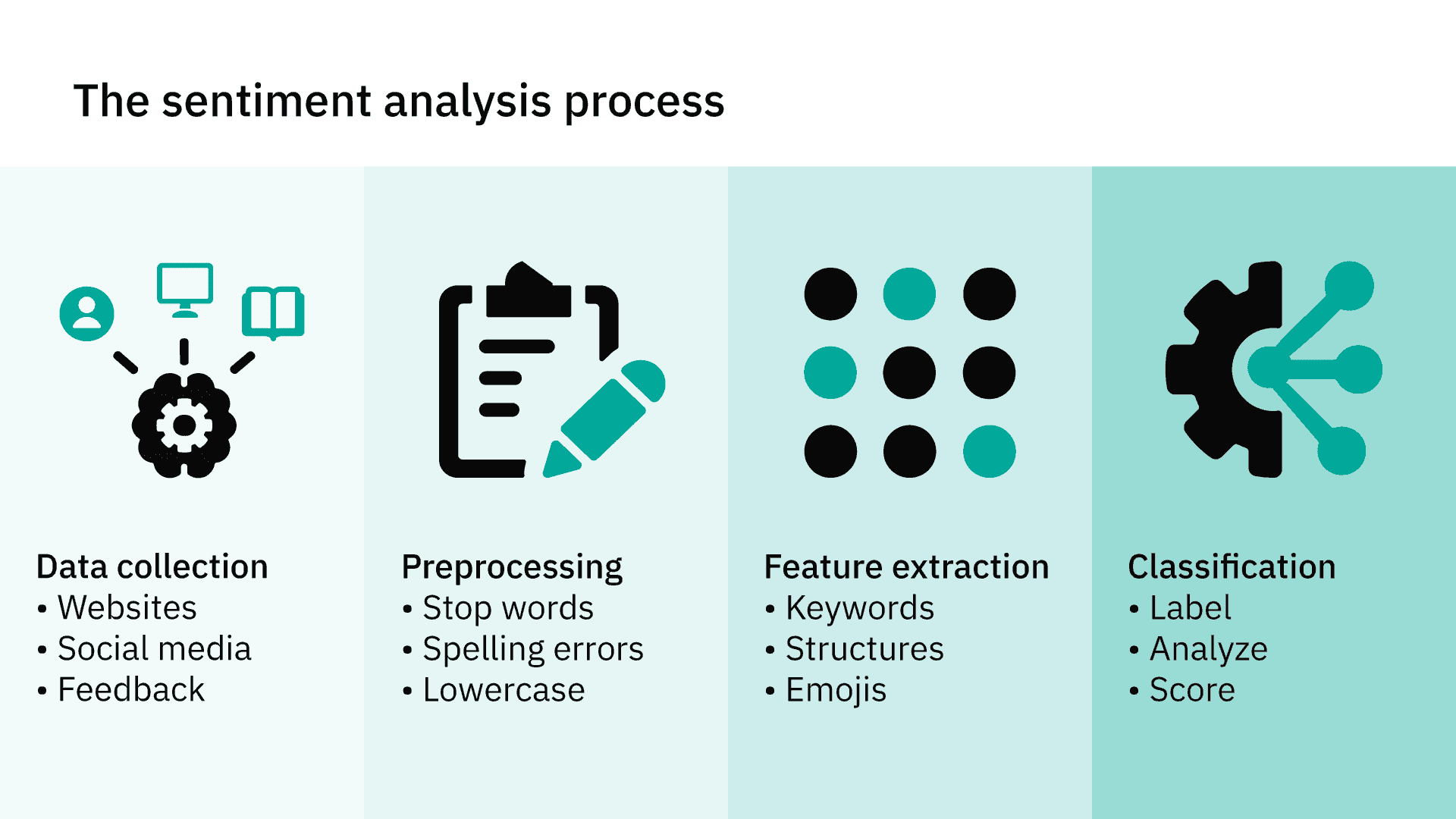 The sentiment analysis process

Data collection
• Websites
• Social media
• Feedback

Preprocessing
• Stop words
• Spelling errors
• Lowercase

Feature extraction
• Keywords
• Structures
• Emojis

Classification
• Label
• Analyze
• Score